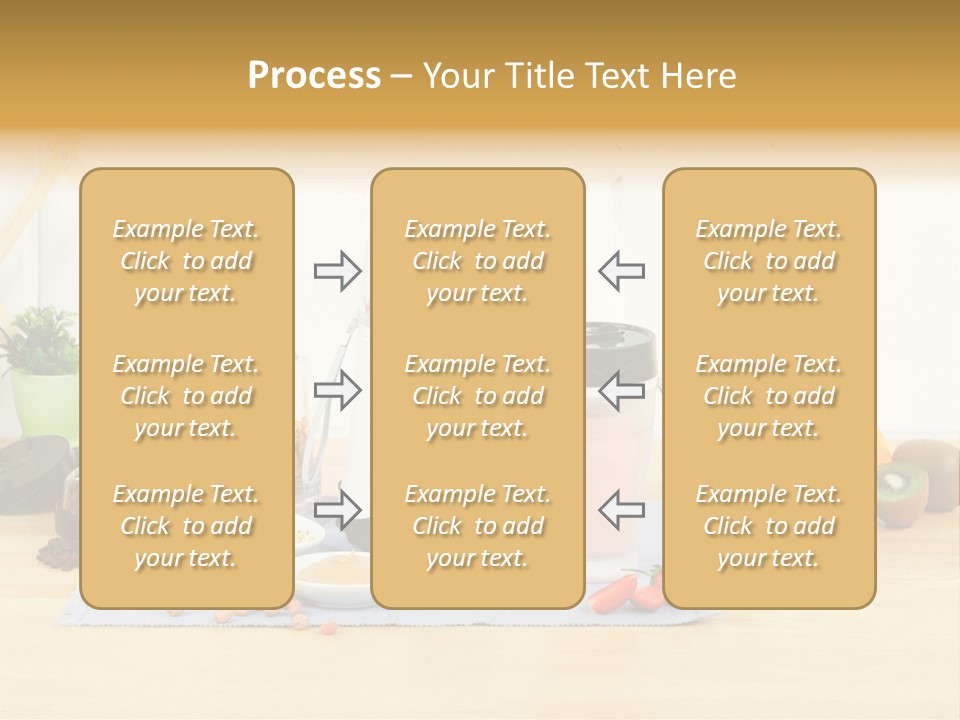 Process – Your Title Text Here

Example Text. Click to add your text.

Example Text. Click to add your text.

Example Text. Click to add your text.

Example Text. Click to add your text.

Example Text. Click to add your text.

Example Text. Click to add your text.

Example Text. Click to add your text.

Example Text. Click to add your text.

Example Text. Click to add your text.